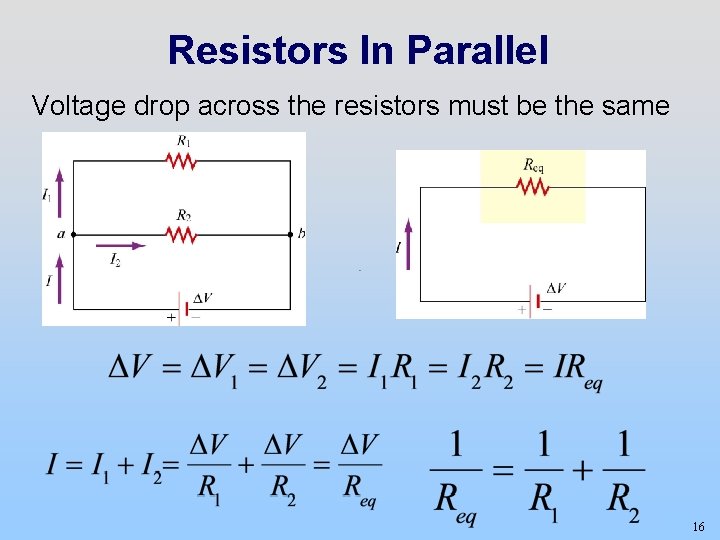 Resistors In Parallel

Voltage drop across the resistors must be the same

$R_1$

$I_1$

$R_2$

$a$

$b$

$I_2$

$I$

$\Delta V$

$+$

$-$

$R_{eq}$

$I$

$\Delta V$

$+$

$-$

$\Delta V = \Delta V_1 = \Delta V_2 = I_1 R_1 = I_2 R_2 = I R_{eq}$

$I = I_1 + I_2 = \frac{\Delta V}{R_1} + \frac{\Delta V}{R_2} = \frac{\Delta V}{R_{eq}}$

$\frac{1}{R_{eq}} = \frac{1}{R_1} + \frac{1}{R_2}$

16